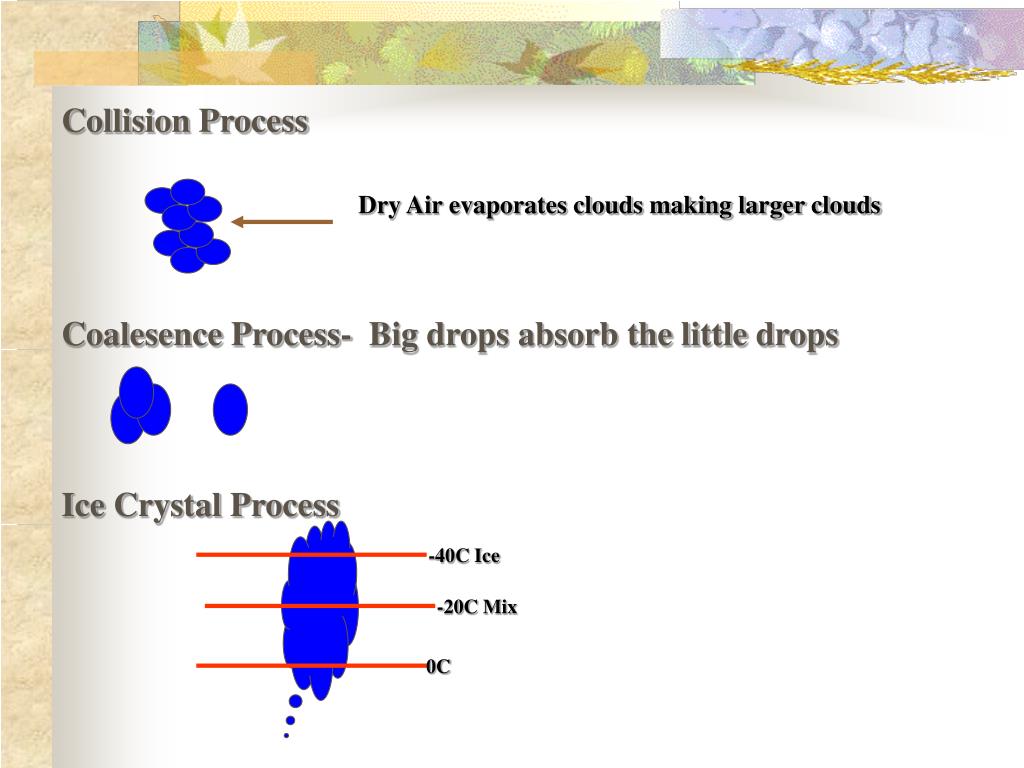 Collision Process

Dry Air evaporates clouds making larger clouds

Coalesence Process- Big drops absorb the little drops

Ice Crystal Process

-40C Ice

-20C Mix

0C